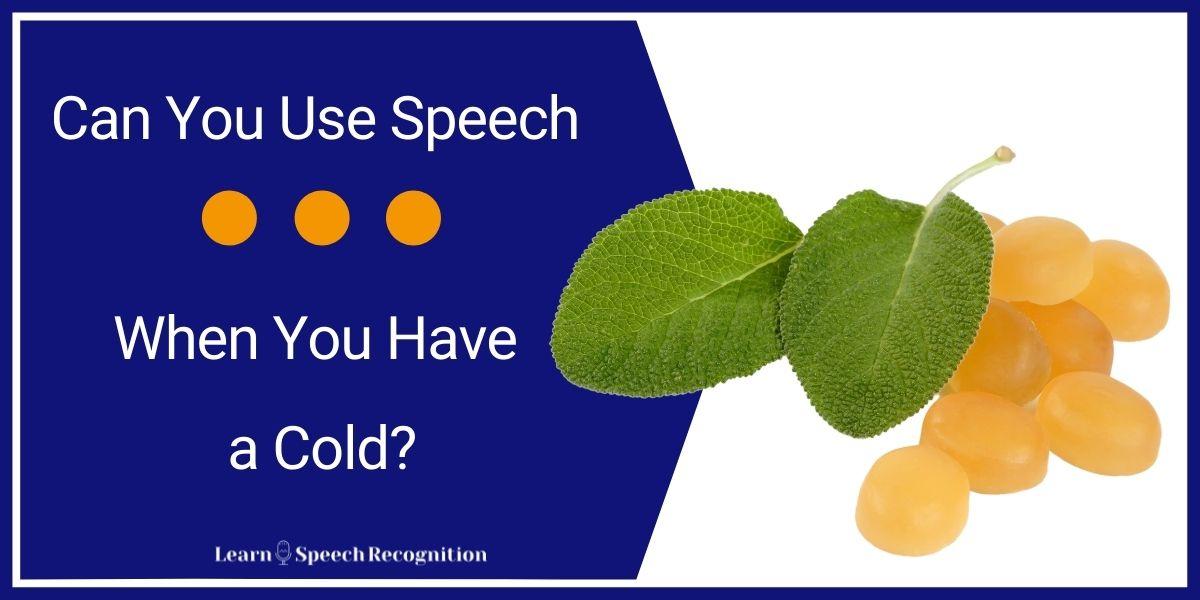 Can You Use Speech

When You Have a Cold?

Learn Speech Recognition